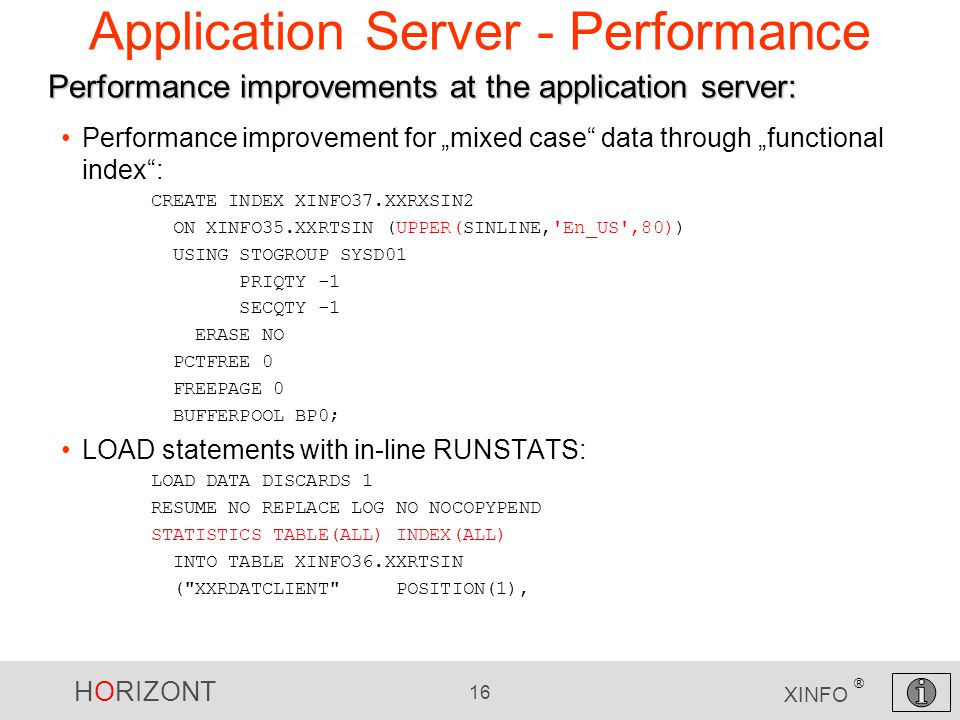 Application Server - Performance

Performance improvements at the application server:

• Performance improvement for „mixed case“ data through „functional index“:

CREATE INDEX XINFO37.XXRXSIN2
ON XINFO35.XXRTSIN (UPPER(SINLINE,'En_US',80))
USING STOGROUP SYSD01
PRIQTY -1
SECQTY -1
ERASE NO
PCTFREE 0
FREEPAGE 0
BUFFERPOOL BP0;

• LOAD statements with in-line RUNSTATS:

LOAD DATA DISCARDS 1
RESUME NO REPLACE LOG NO NOCOPYPEND
STATISTICS TABLE(ALL) INDEX(ALL)
INTO TABLE XINFO36.XXRTSIN
("XXRDATCLIENT" POSITION(1),

HORIZONT 16 XINFO ®